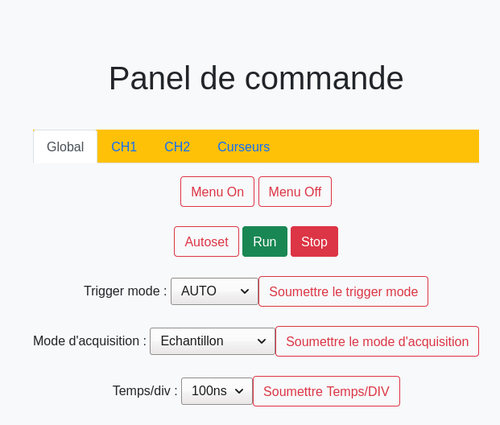 Panel de commande

Global CH1 CH2 Curseurs

Menu On Menu Off

Autoset Run Stop

Trigger mode : AUTO Soumettre le trigger mode

Mode d'acquisition : Echantillon Soumettre le mode d'acquisition

Temps/div : 100ns Soumettre Temps/DIV